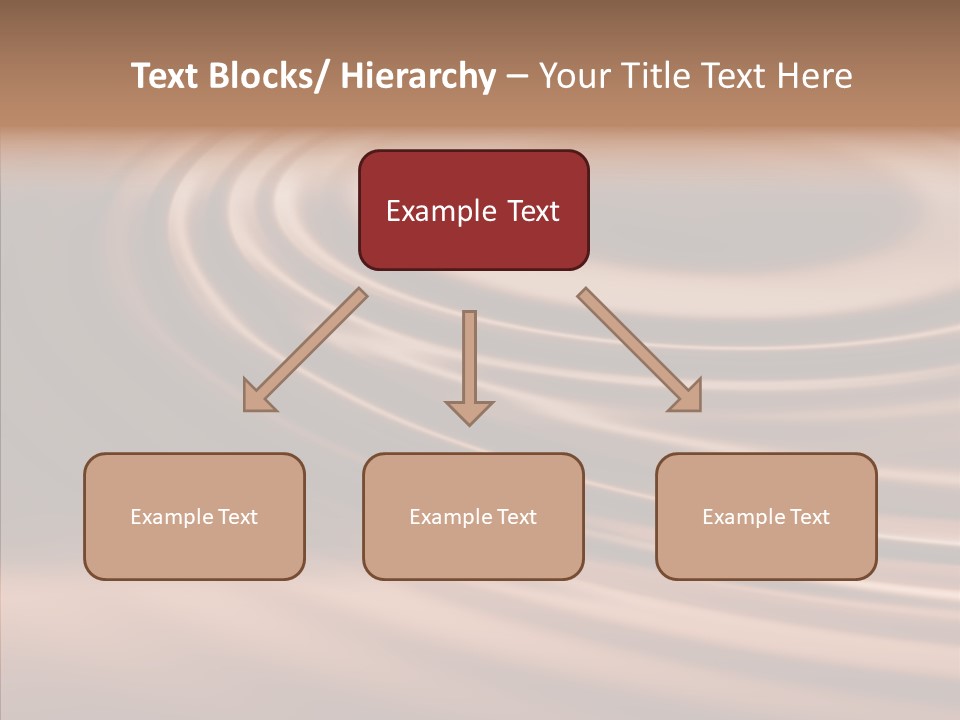 Text Blocks/ Hierarchy – Your Title Text Here

Example Text

Example Text

Example Text

Example Text